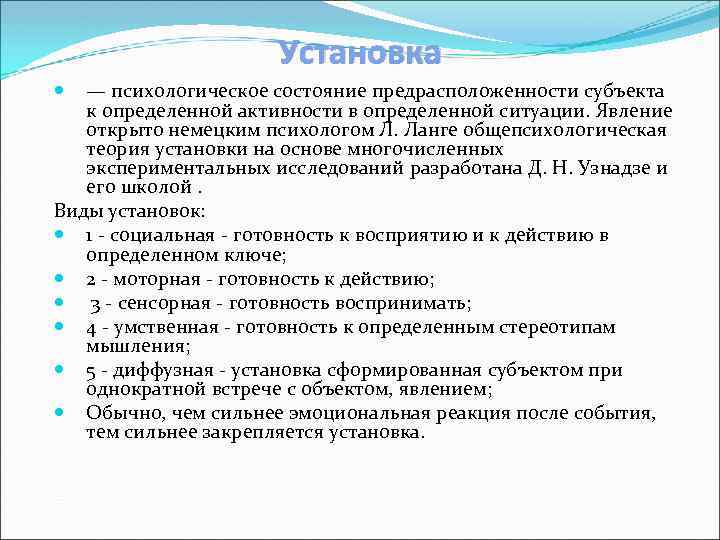 Установка

— психологическое состояние предрасположенности субъекта к определенной активности в определенной ситуации. Явление открыто немецким психологом Л. Ланге общепсихологическая теория установки на основе многочисленных экспериментальных исследований разработана Д. Н. Узнадзе и его школой .

Виды установок:

1 - социальная - готовность к восприятию и к действию в определенном ключе;

2 - моторная - готовность к действию;

3 - сенсорная - готовность воспринимать;

4 - умственная - готовность к определенным стереотипам мышления;

5 - диффузная - установка сформированная субъектом при однократной встрече с объектом, явлением;

Обычно, чем сильнее эмоциональная реакция после события, тем сильнее закрепляется установка.